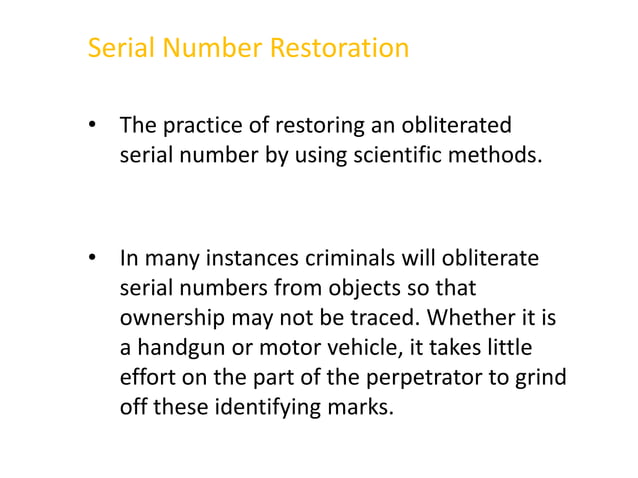 Serial Number Restoration

• The practice of restoring an obliterated serial number by using scientific methods.

• In many instances criminals will obliterate serial numbers from objects so that ownership may not be traced. Whether it is a handgun or motor vehicle, it takes little effort on the part of the perpetrator to grind off these identifying marks.